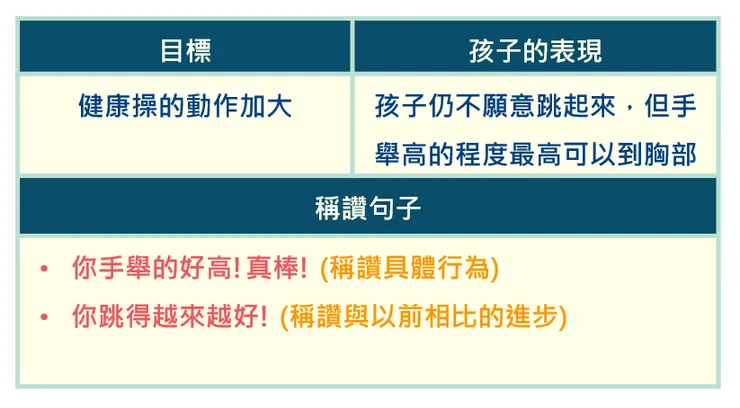 | 目標 | 孩子的表現 |
|---|---|
| 健康操的動作加大 | 孩子仍不願意跳起來，但手舉高的程度最高可以到胸部 |

稱讚句子

• 你手舉的好高! 真棒! (稱讚具體行為)
• 你跳得越來越好! (稱讚與以前相比的進步)